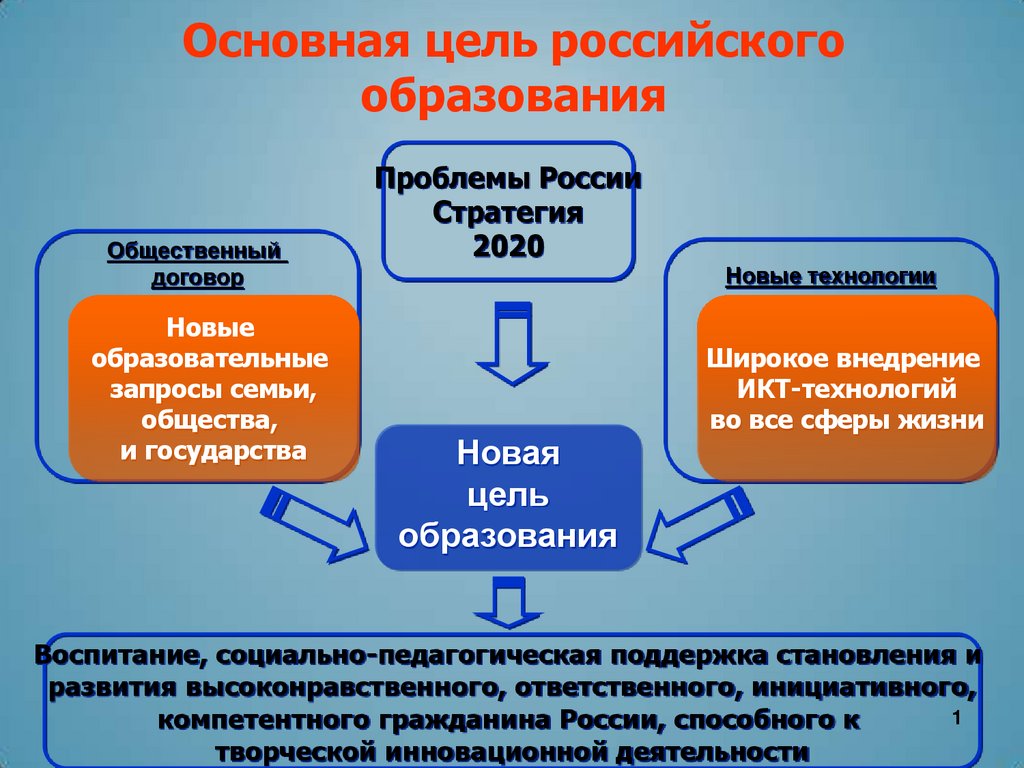 Основная цель российского образования

Проблемы России
Стратегия
2020

Общественный договор

Новые образовательные запросы семьи, общества, и государства

Новые технологии

Широкое внедрение ИКТ-технологий во все сферы жизни

Новая цель образования

Воспитание, социально-педагогическая поддержка становления и развития высоконравственного, ответственного, инициативного, компетентного гражданина России, способного к творческой инновационной деятельности

1